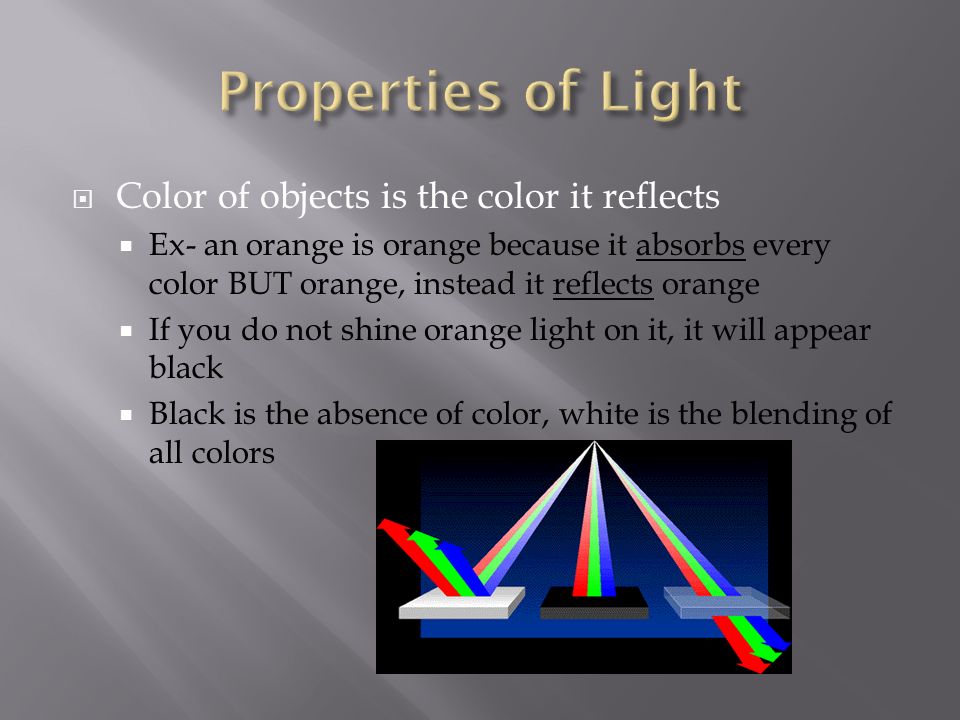 Properties of Light

Color of objects is the color it reflects

Ex- an orange is orange because it absorbs every color BUT orange, instead it reflects orange

If you do not shine orange light on it, it will appear black

Black is the absence of color, white is the blending of all colors